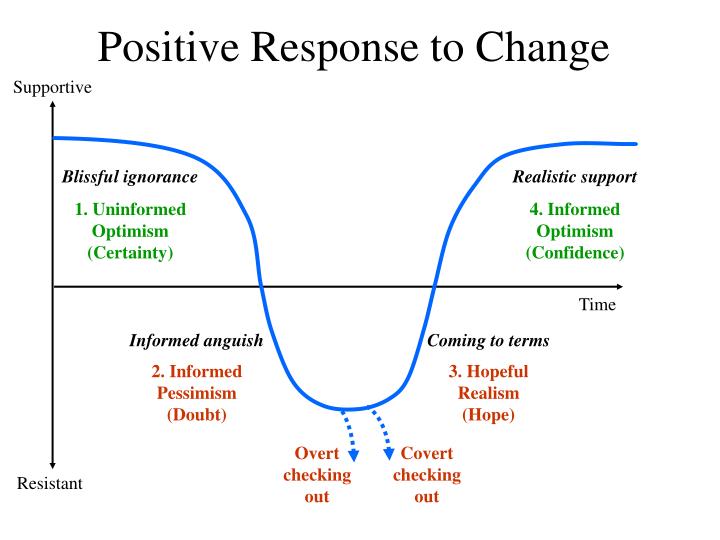 Positive Response to Change

Supportive

Blissful ignorance

1. Uninformed Optimism (Certainty)

Realistic support

4. Informed Optimism (Confidence)

Time

Informed anguish

2. Informed Pessimism (Doubt)

Coming to terms

3. Hopeful Realism (Hope)

Overt checking out

Covert checking out

Resistant